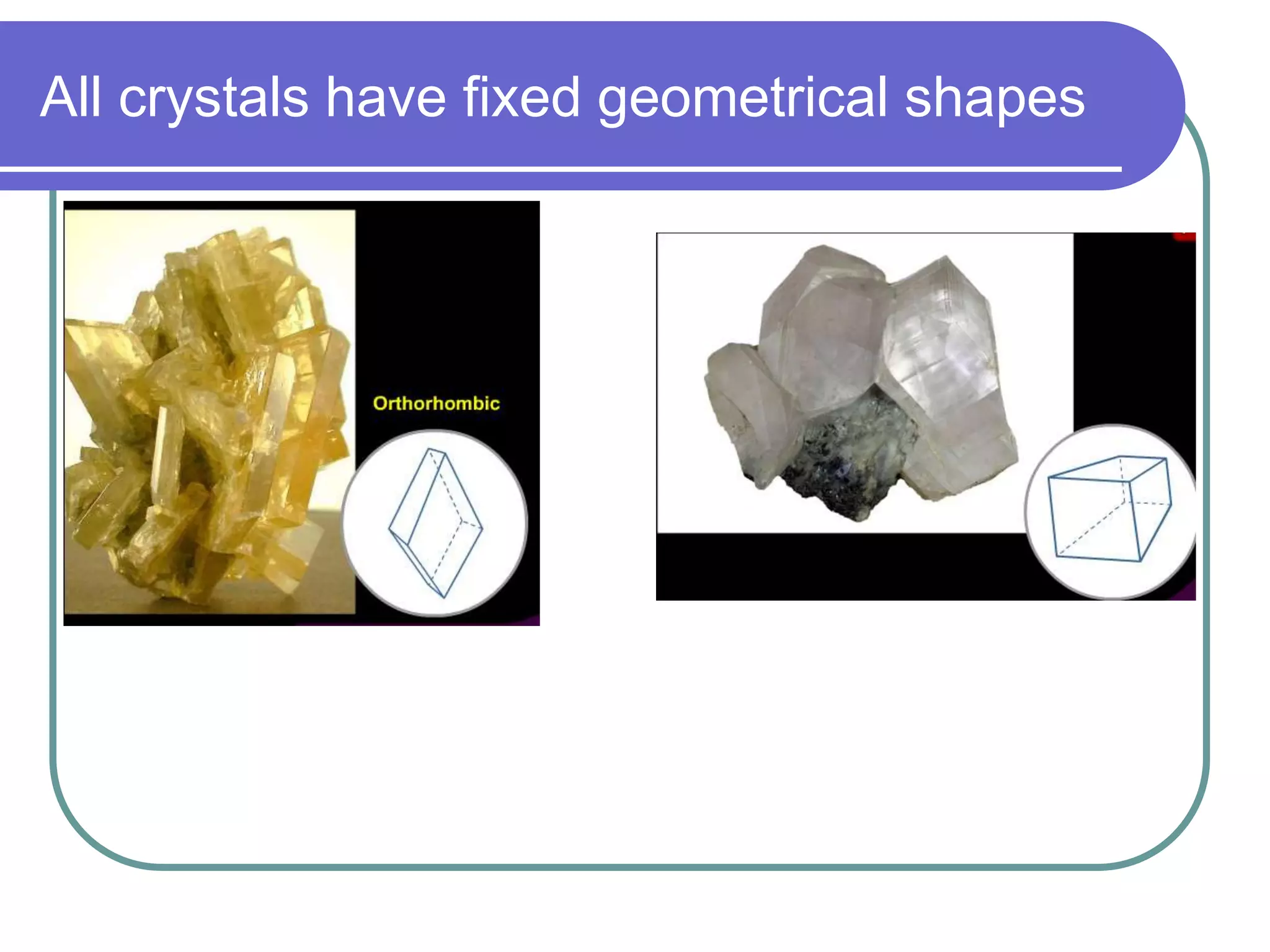 All crystals have fixed geometrical shapes

Orthorhombic